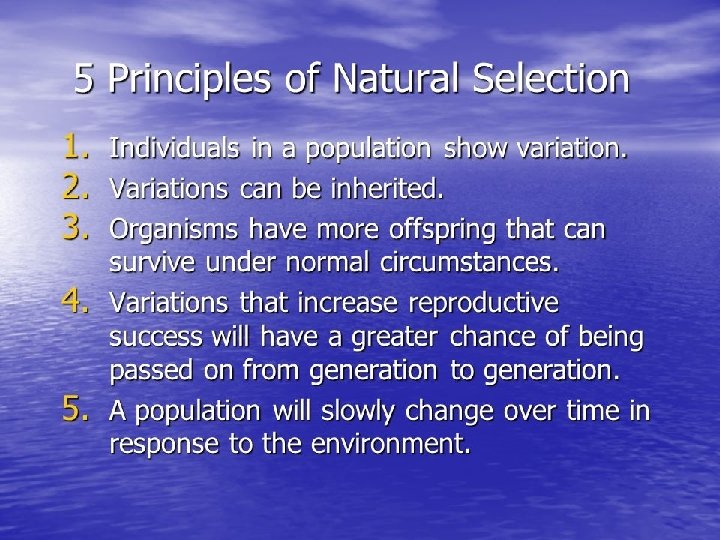 5 Principles of Natural Selection

1. Individuals in a population show variation.
2. Variations can be inherited.
3. Organisms have more offspring that can survive under normal circumstances.
4. Variations that increase reproductive success will have a greater chance of being passed on from generation to generation.
5. A population will slowly change over time in response to the environment.